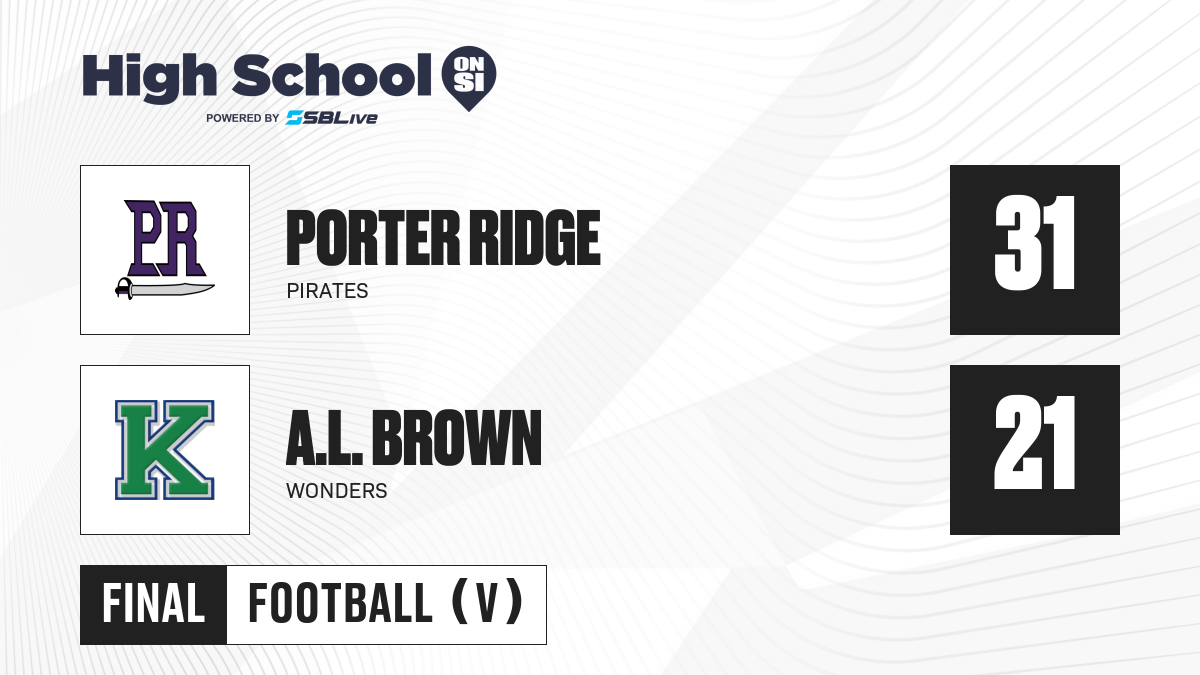 High School ON SI
POWERED BY SBLive

PR

PORTER RIDGE
PIRATES

31

K

A.L. BROWN
WONDERS

21

FINAL FOOTBALL (V)